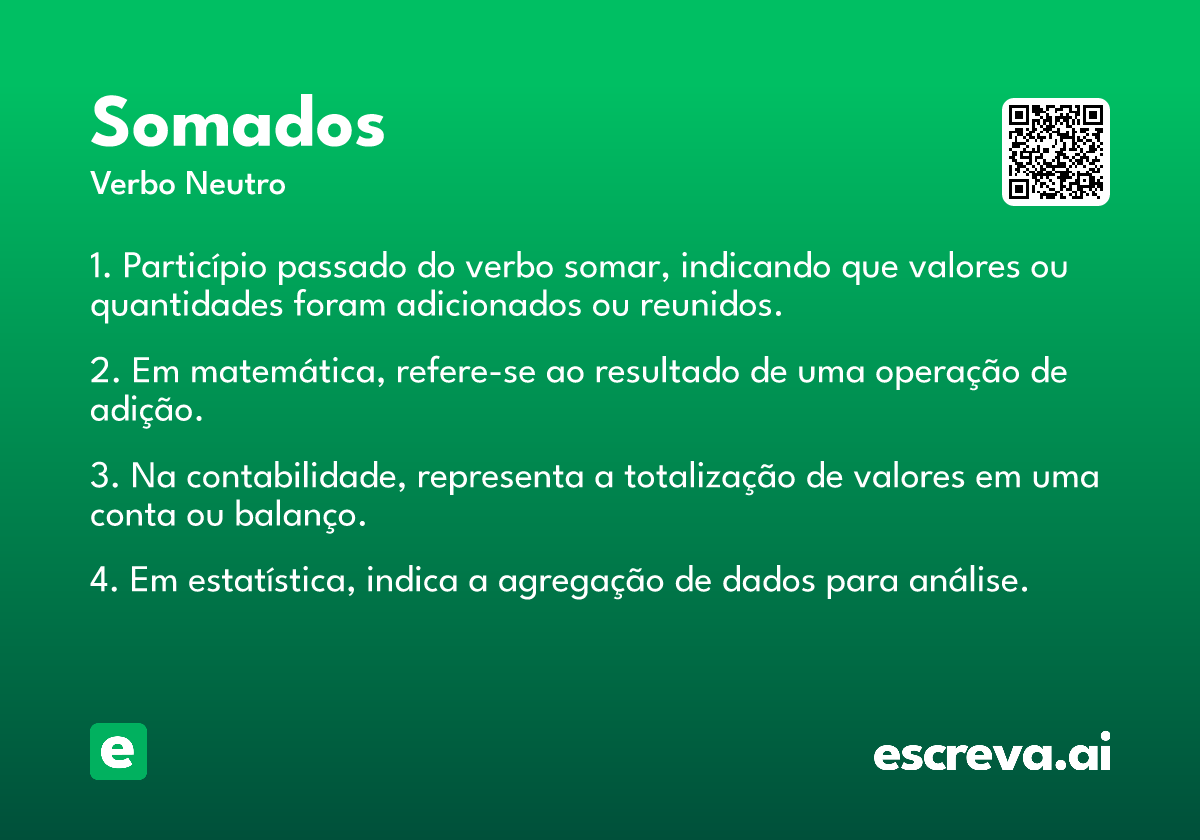 Somados
Verbo Neutro

1. Particípio passado do verbo somar, indicando que valores ou quantidades foram adicionados ou reunidos.

2. Em matemática, refere-se ao resultado de uma operação de adição.

3. Na contabilidade, representa a totalização de valores em uma conta ou balanço.

4. Em estatística, indica a agregação de dados para análise.

e

escreva.ai